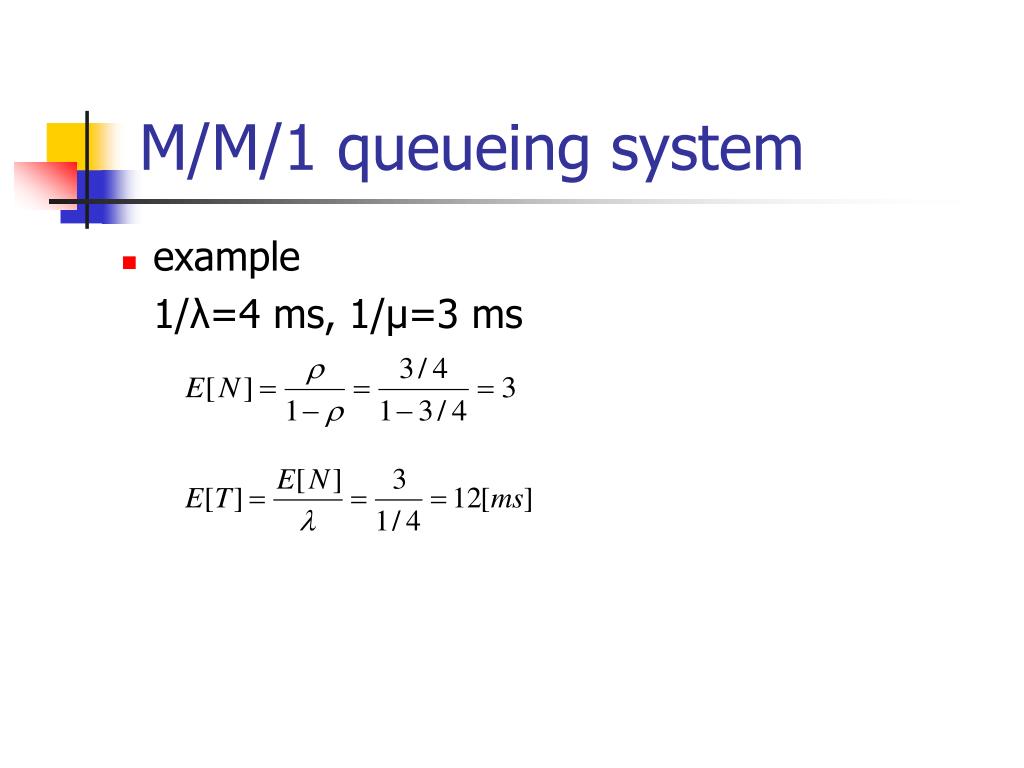 M/M/1 queueing system

example

1/λ=4 ms, 1/μ=3 ms

$E[N] = \frac{\rho}{1-\rho} = \frac{3/4}{1-3/4} = 3$

$E[T] = \frac{E[N]}{\lambda} = \frac{3}{1/4} = 12[ms]$